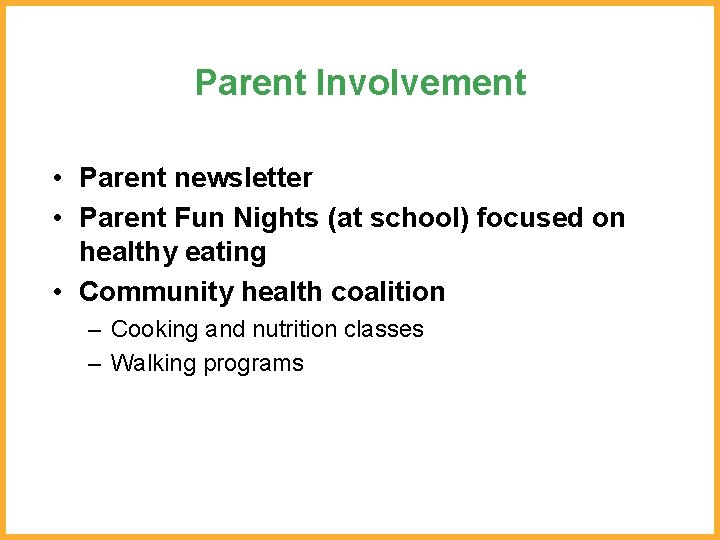 Parent Involvement

• Parent newsletter
• Parent Fun Nights (at school) focused on healthy eating
• Community health coalition
– Cooking and nutrition classes
– Walking programs